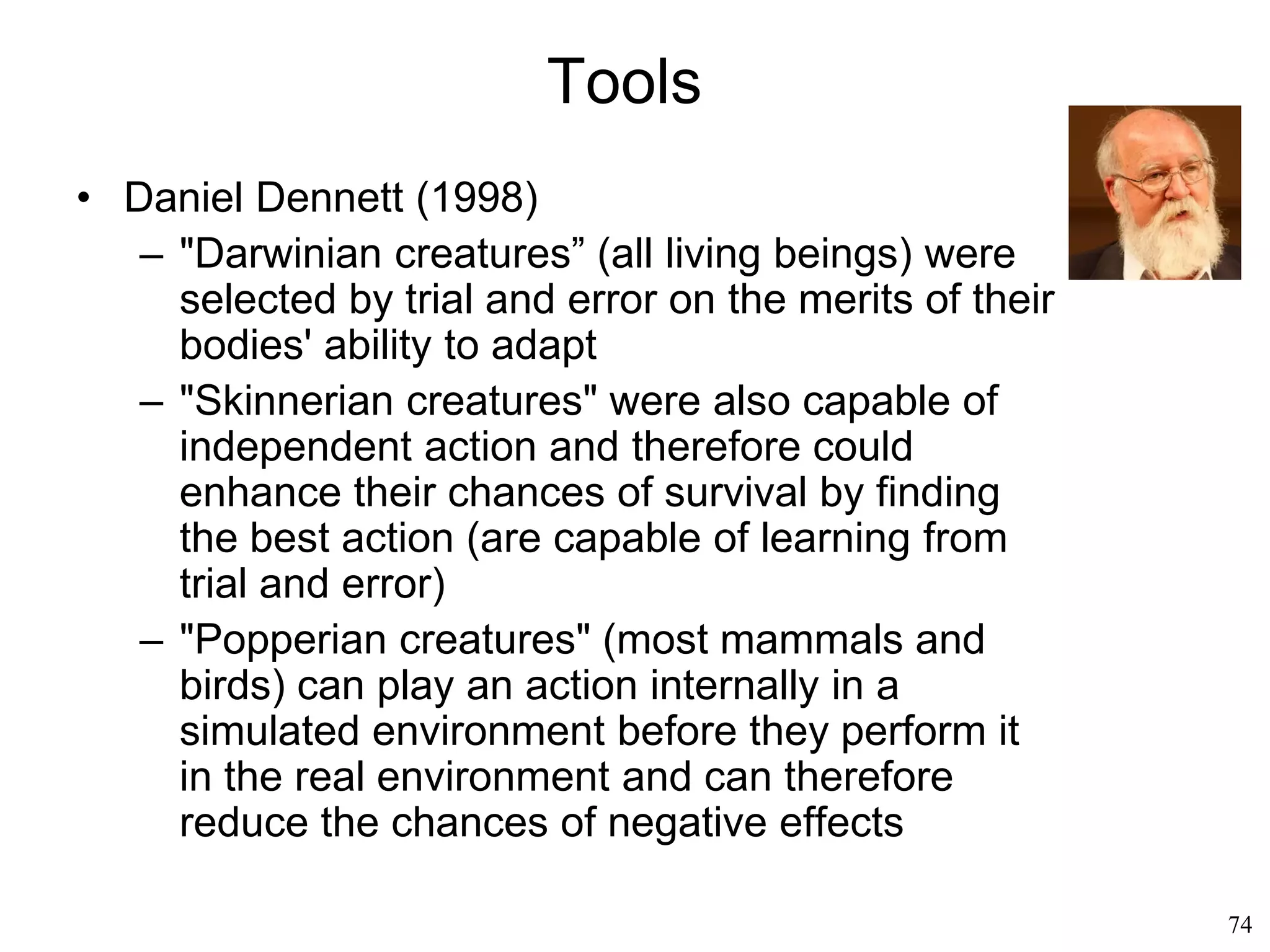 Tools

• Daniel Dennett (1998)
– "Darwinian creatures” (all living beings) were selected by trial and error on the merits of their bodies' ability to adapt
– "Skinnerian creatures" were also capable of independent action and therefore could enhance their chances of survival by finding the best action (are capable of learning from trial and error)
– "Popperian creatures" (most mammals and birds) can play an action internally in a simulated environment before they perform it in the real environment and can therefore reduce the chances of negative effects

74